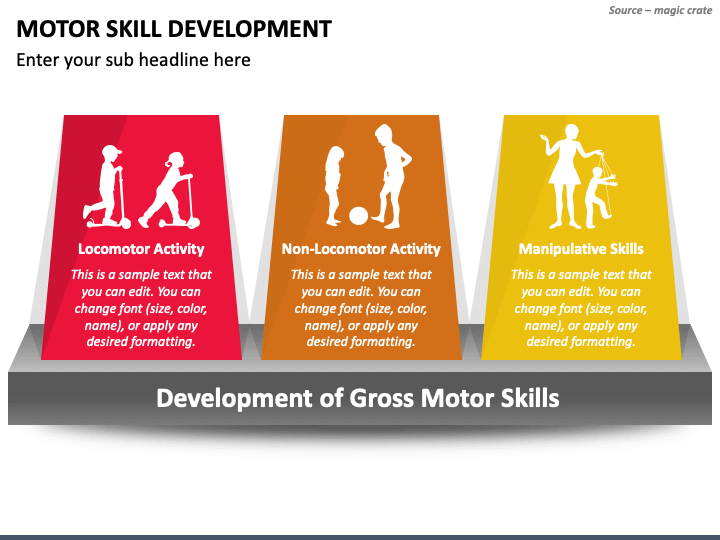 Source – magic crate

MOTOR SKILL DEVELOPMENT

Enter your sub headline here

Locomotor Activity

This is a sample text that you can edit. You can change font (size, color, name), or apply any desired formatting.

Non-Locomotor Activity

This is a sample text that you can edit. You can change font (size, color, name), or apply any desired formatting.

Manipulative Skills

This is a sample text that you can edit. You can change font (size, color, name), or apply any desired formatting.

Development of Gross Motor Skills